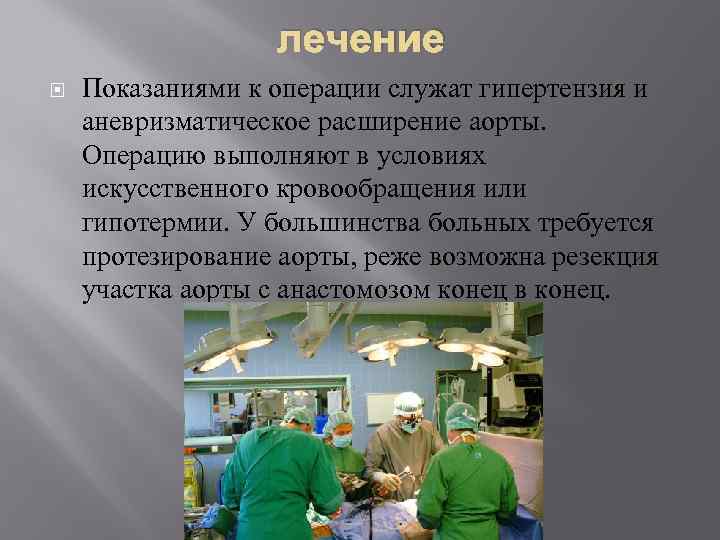 лечение

Показаниями к операции служат гипертензия и аневризматическое расширение аорты. Операцию выполняют в условиях искусственного кровообращения или гипотермии. У большинства больных требуется протезирование аорты, реже возможна резекция участка аорты с анастомозом конец в конец.